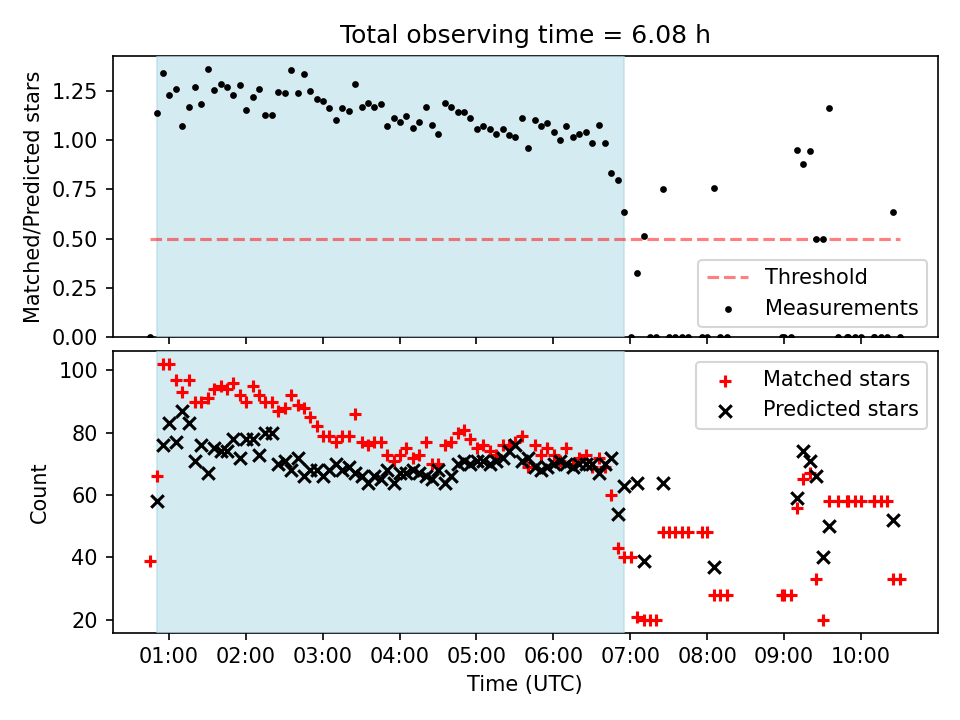 Total observing time = 6.08 h

Matched/Predicted stars

1.25
1.00
0.75
0.50
0.25
0.00

Threshold
Measurements

Count

100
80
60
40
20

Matched stars
Predicted stars

01:00 02:00 03:00 04:00 05:00 06:00 07:00 08:00 09:00 10:00

Time (UTC)